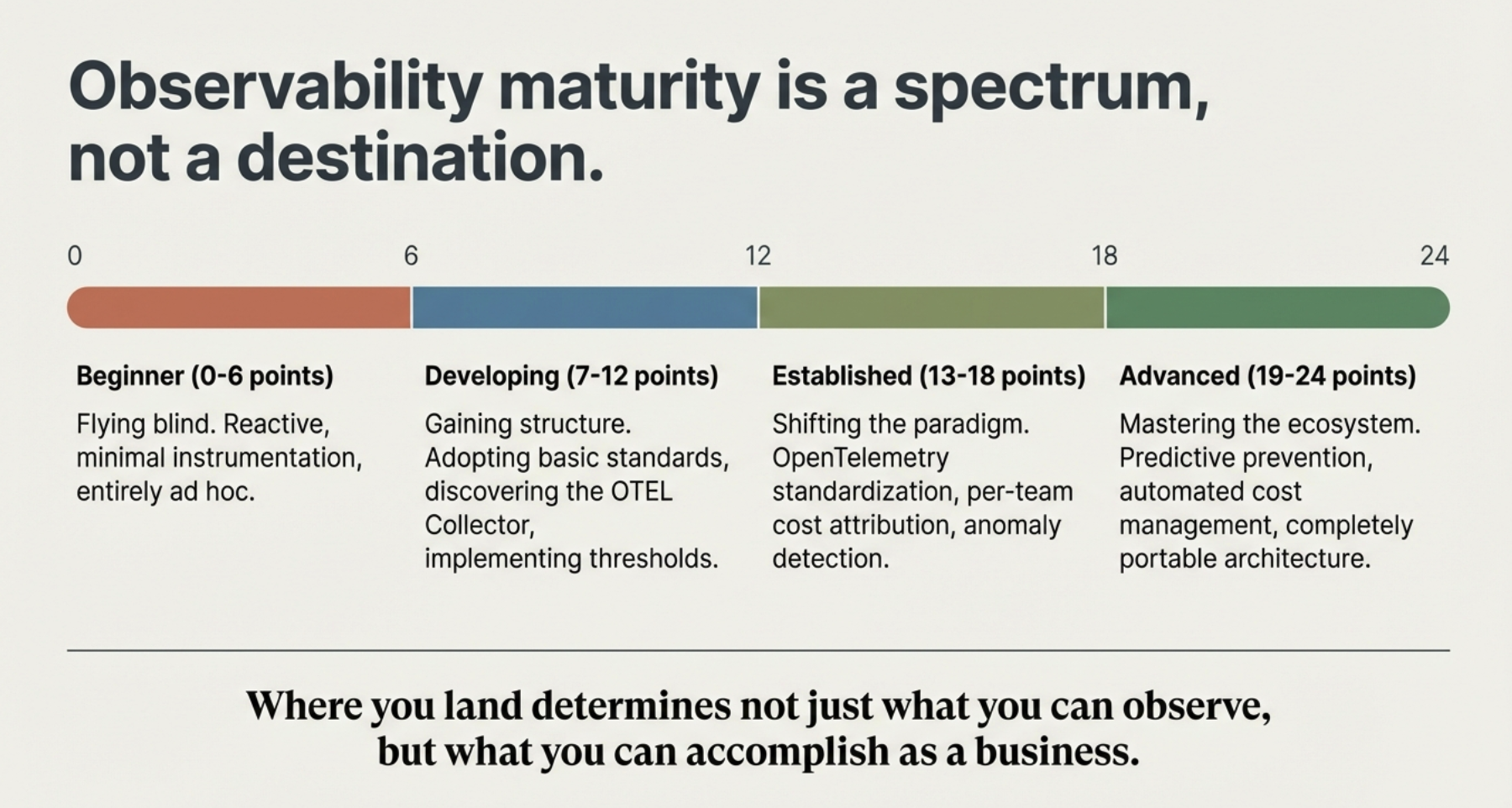 Observability maturity is a spectrum, not a destination.

0 6 12 18 24

Beginner (0-6 points)
Flying blind. Reactive, minimal instrumentation, entirely ad hoc.

Developing (7-12 points)
Gaining structure. Adopting basic standards, discovering the OTEL Collector, implementing thresholds.

Established (13-18 points)
Shifting the paradigm. OpenTelemetry standardization, per-team cost attribution, anomaly detection.

Advanced (19-24 points)
Mastering the ecosystem. Predictive prevention, automated cost management, completely portable architecture.

Where you land determines not just what you can observe, but what you can accomplish as a business.